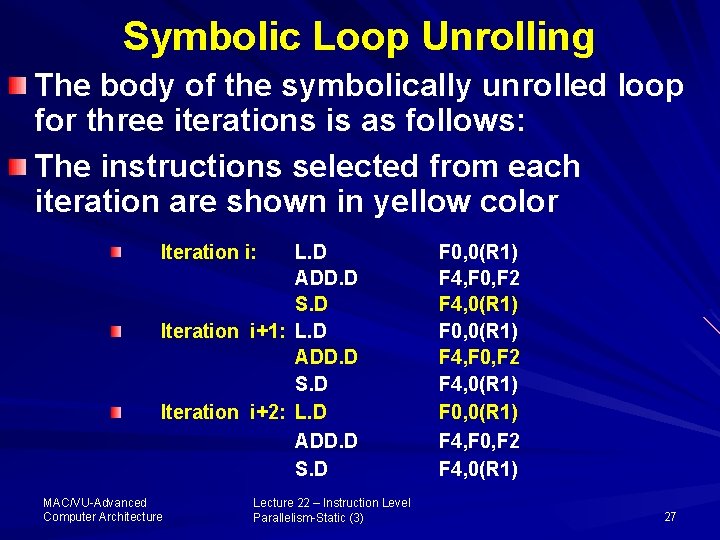 Symbolic Loop Unrolling

The body of the symbolically unrolled loop for three iterations is as follows:

The instructions selected from each iteration are shown in yellow color

Iteration i: L.D F0,0(R1)
ADD.D F4,F0,F2
S.D F4,0(R1)

Iteration i+1: L.D F0,0(R1)
ADD.D F4,F0,F2
S.D F4,0(R1)

Iteration i+2: L.D F0,0(R1)
ADD.D F4,F0,F2
S.D F4,0(R1)

MAC/VU-Advanced Computer Architecture

Lecture 22 – Instruction Level Parallelism-Static (3)

27